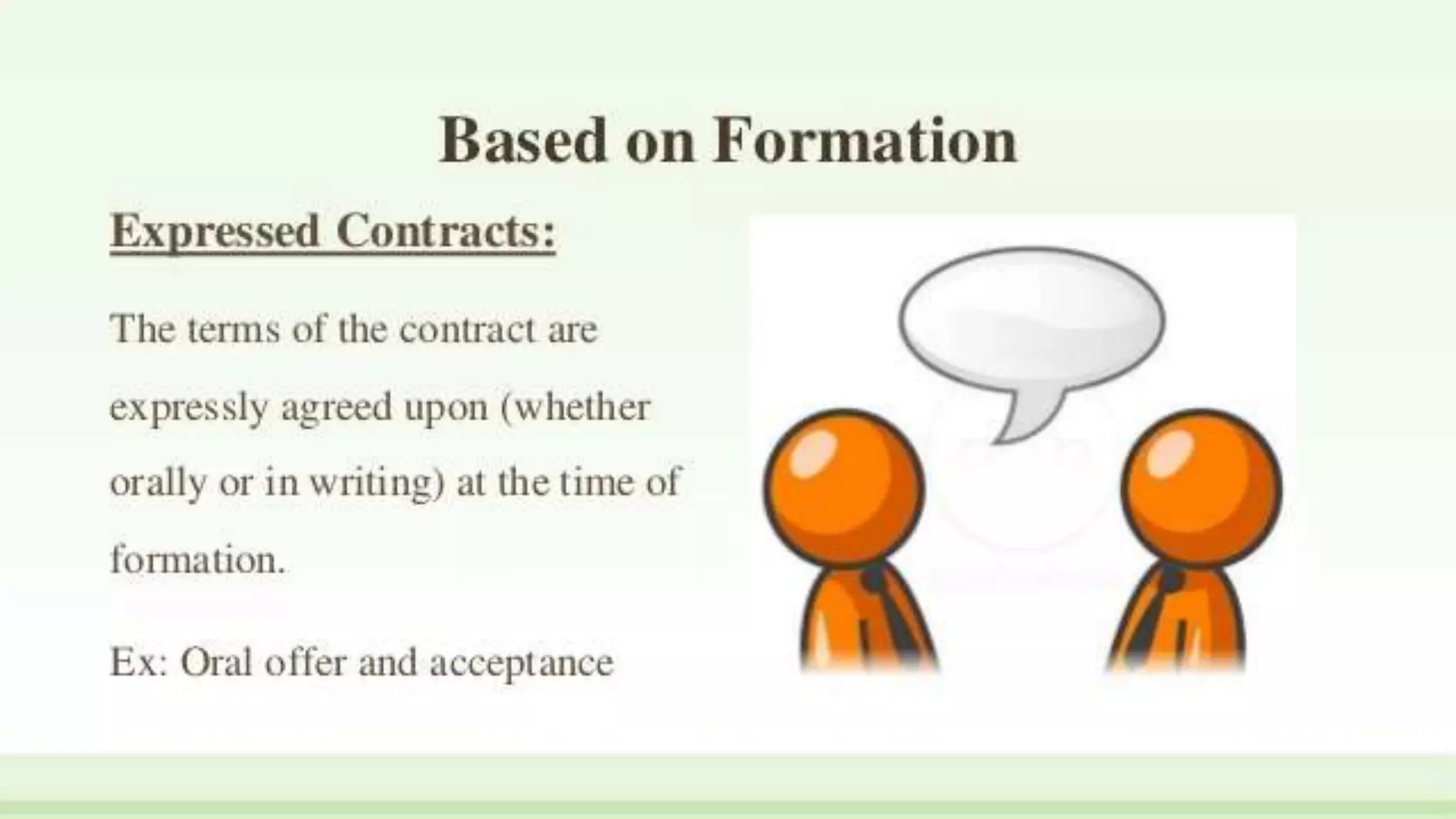 Based on Formation

Expressed Contracts:

The terms of the contract are expressly agreed upon (whether orally or in writing) at the time of formation.

Ex: Oral offer and acceptance